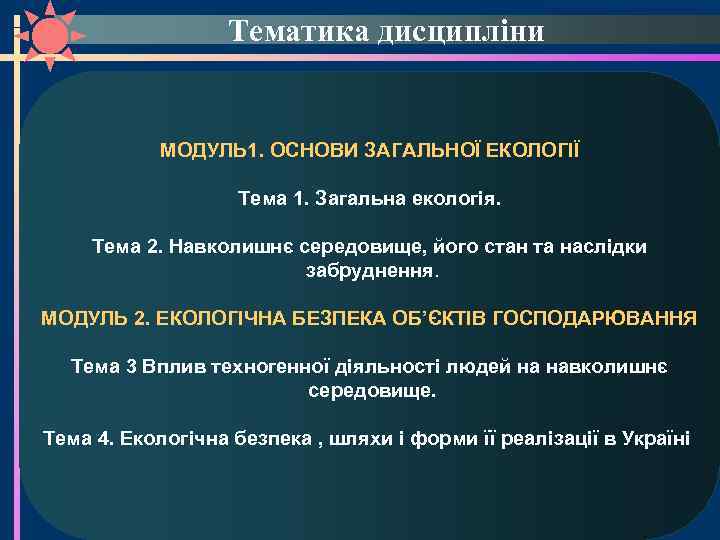 Тематика дисципліни

МОДУЛЬ1. ОСНОВИ ЗАГАЛЬНОЇ ЕКОЛОГІЇ

Тема 1. Загальна екологія.

Тема 2. Навколишнє середовище, його стан та наслідки забруднення.

МОДУЛЬ 2. ЕКОЛОГІЧНА БЕЗПЕКА ОБ'ЄКТІВ ГОСПОДАРЮВАННЯ

Тема 3 Вплив техногенної діяльності людей на навколишнє середовище.

Тема 4. Екологічна безпека , шляхи і форми її реалізації в Україні